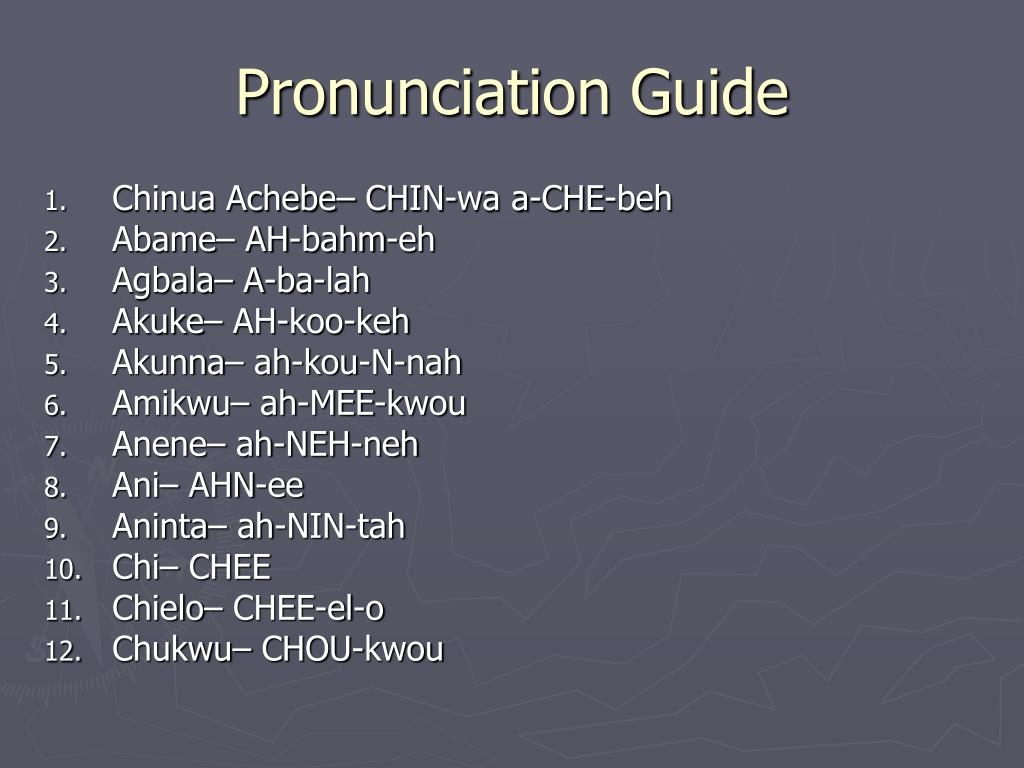 Pronunciation Guide

1. Chinua Achebe– CHIN-wa a-CHE-beh
2. Abame– AH-bahm-eh
3. Agbala– A-ba-lah
4. Akuke– AH-koo-keh
5. Akunna– ah-kou-N-nah
6. Amikwu– ah-MEE-kwou
7. Anene– ah-NEH-neh
8. Ani– AHN-ee
9. Aninta– ah-NIN-tah
10. Chi– CHEE
11. Chielo– CHEE-el-o
12. Chukwu– CHOU-kwou